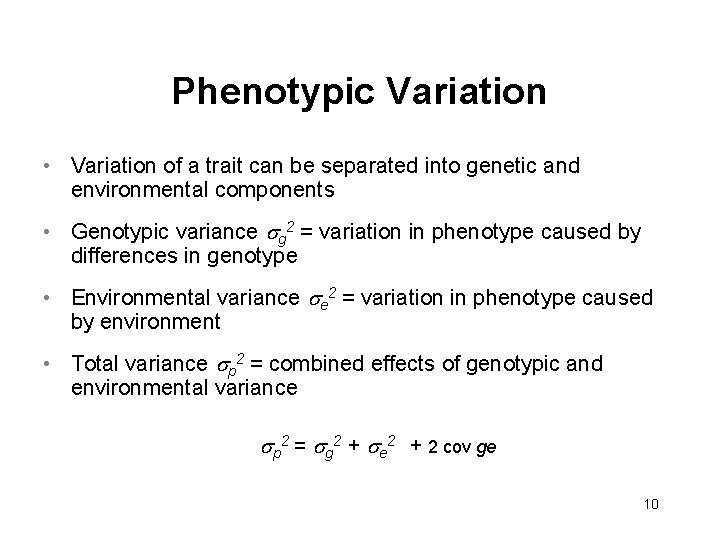 Phenotypic Variation

• Variation of a trait can be separated into genetic and environmental components

• Genotypic variance $\sigma_g^2$ = variation in phenotype caused by differences in genotype

• Environmental variance $\sigma_e^2$ = variation in phenotype caused by environment

• Total variance $\sigma_p^2$ = combined effects of genotypic and environmental variance

$\sigma_p^2 = \sigma_g^2 + \sigma_e^2 + 2 \text{ cov } ge$

10